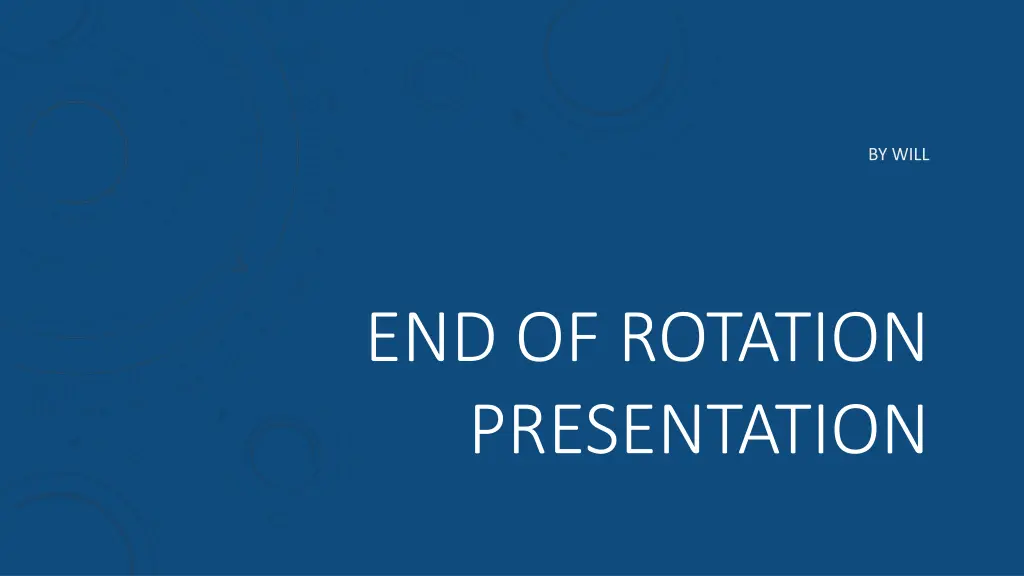 BY WILL

END OF ROTATION PRESENTATION